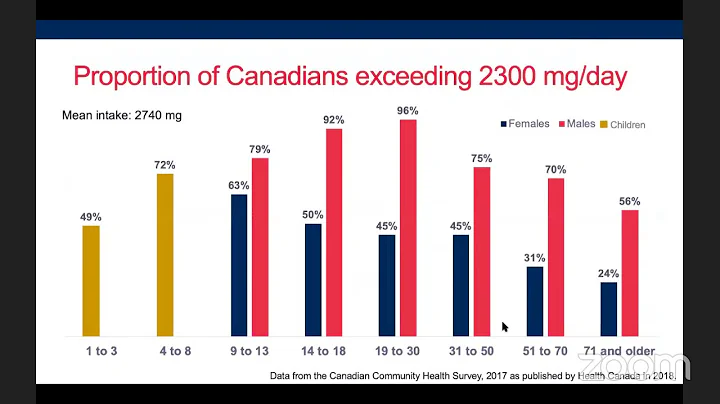 Proportion of Canadians exceeding 2300 mg/day

Mean intake: 2740 mg

Females Males Children

49%
72%
63% 79%
50% 92%
45% 96%
45% 75%
31% 70%
24% 56%

1 to 3
4 to 8
9 to 13
14 to 18
19 to 30
31 to 50
51 to 70
71 and older

Data from the Canadian Community Health Survey, 2017 as published by Health Canada in 2018.

zoom